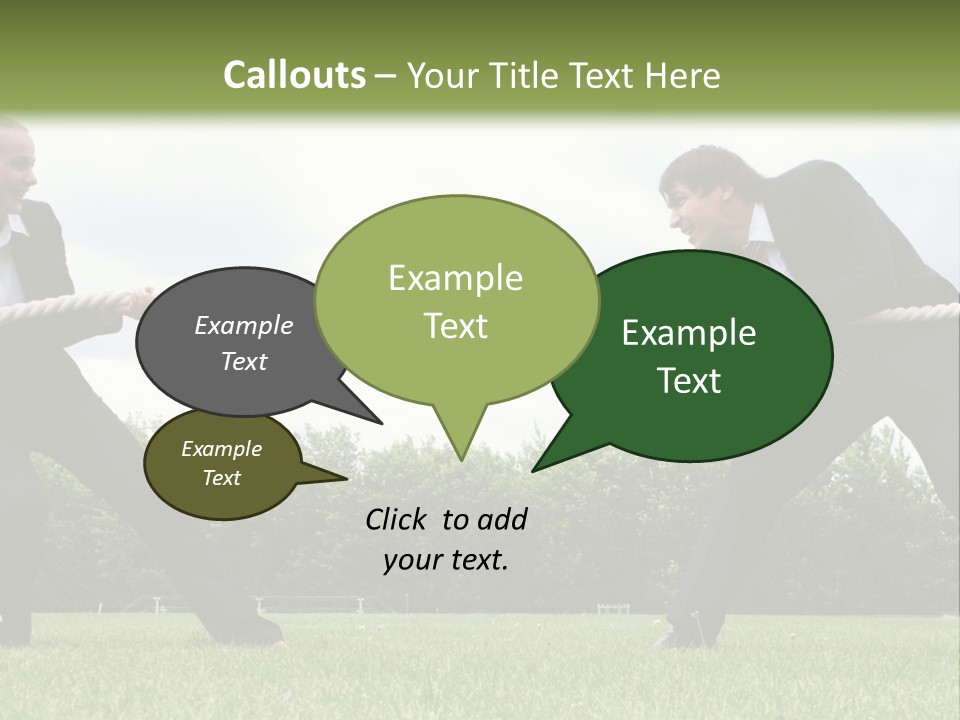 Callouts – Your Title Text Here

Example Text

Example Text

Example Text

Example Text

Click to add your text.